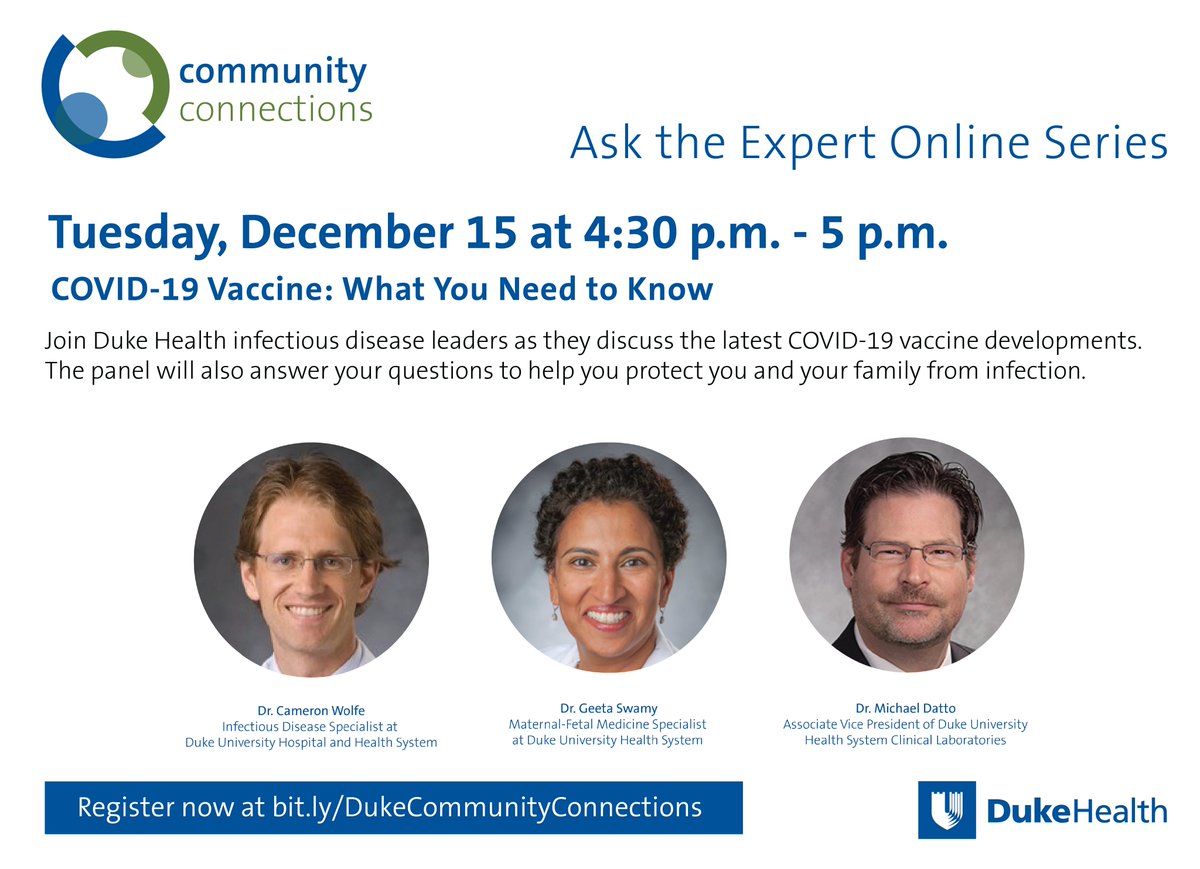 community connections

Ask the Expert Online Series

Tuesday, December 15 at 4:30 p.m. - 5 p.m.

COVID-19 Vaccine: What You Need to Know

Join Duke Health infectious disease leaders as they discuss the latest COVID-19 vaccine developments. The panel will also answer your questions to help you protect you and your family from infection.

Dr. Cameron Wolfe
Infectious Disease Specialist at Duke University Hospital and Health System

Dr. Geeta Swamy
Maternal-Fetal Medicine Specialist at Duke University Health System

Dr. Michael Datto
Associate Vice President of Duke University Health System Clinical Laboratories

Register now at bit.ly/DukeCommunityConnections

DukeHealth